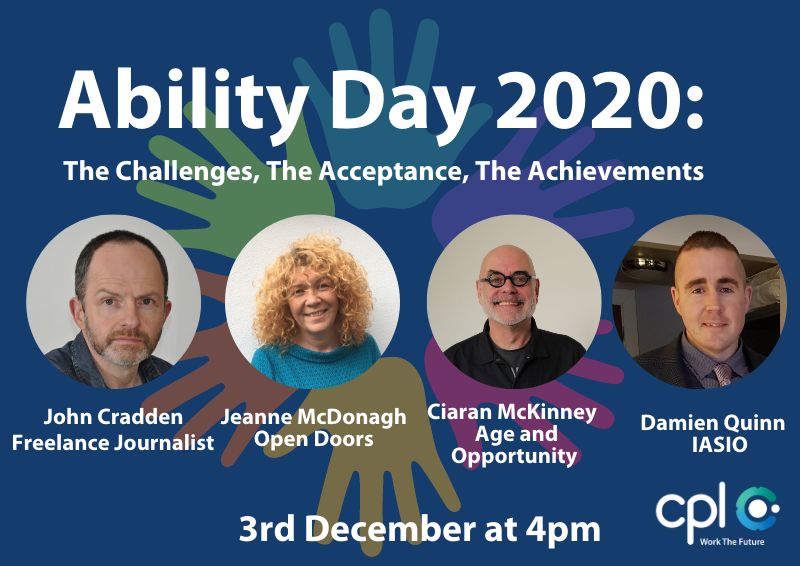 Ability Day 2020:

The Challenges, The Acceptance, The Achievements

John Cradden
Freelance Journalist

Jeanne McDonagh
Open Doors

Ciaran McKinney
Age and
Opportunity

Damien Quinn
IASIO

3rd December at 4pm

cpl
Work The Future